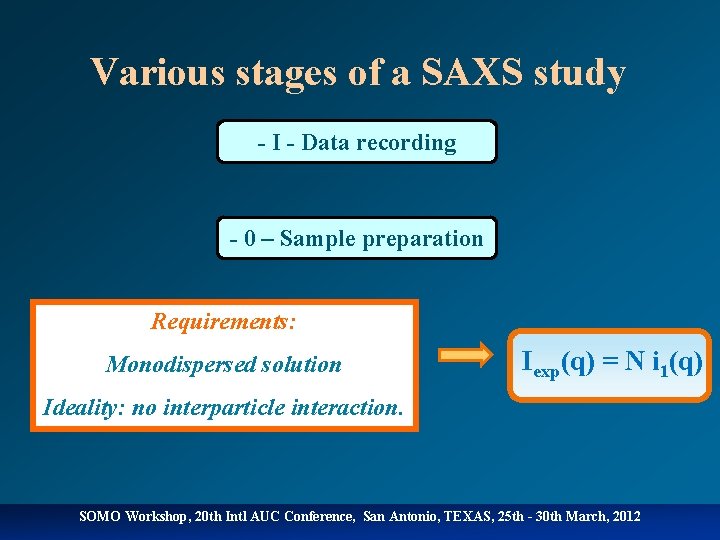 Various stages of a SAXS study

- I - Data recording

- 0 – Sample preparation

Requirements:

Monodispersed solution

Ideality: no interparticle interaction.

$I_{exp}(q) = N\ i_1(q)$

SOMO Workshop, 20th Intl AUC Conference, San Antonio, TEXAS, 25th - 30th March, 2012